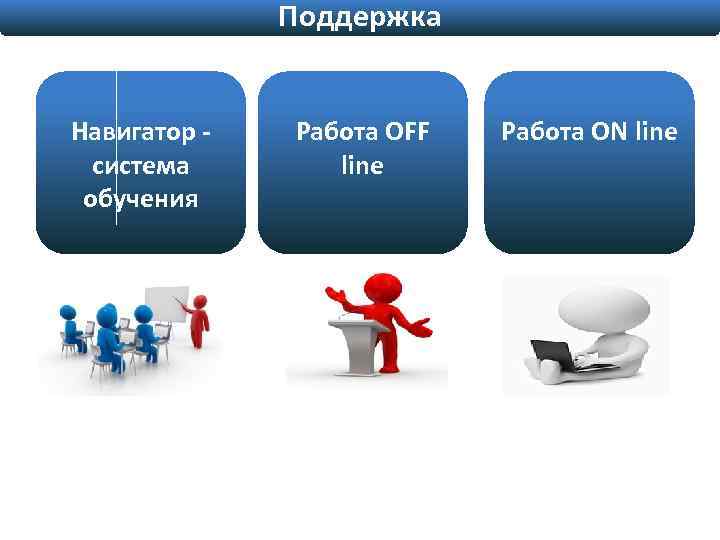 Поддержка

Навигатор - система обучения

Работа OFF line

Работа ON line